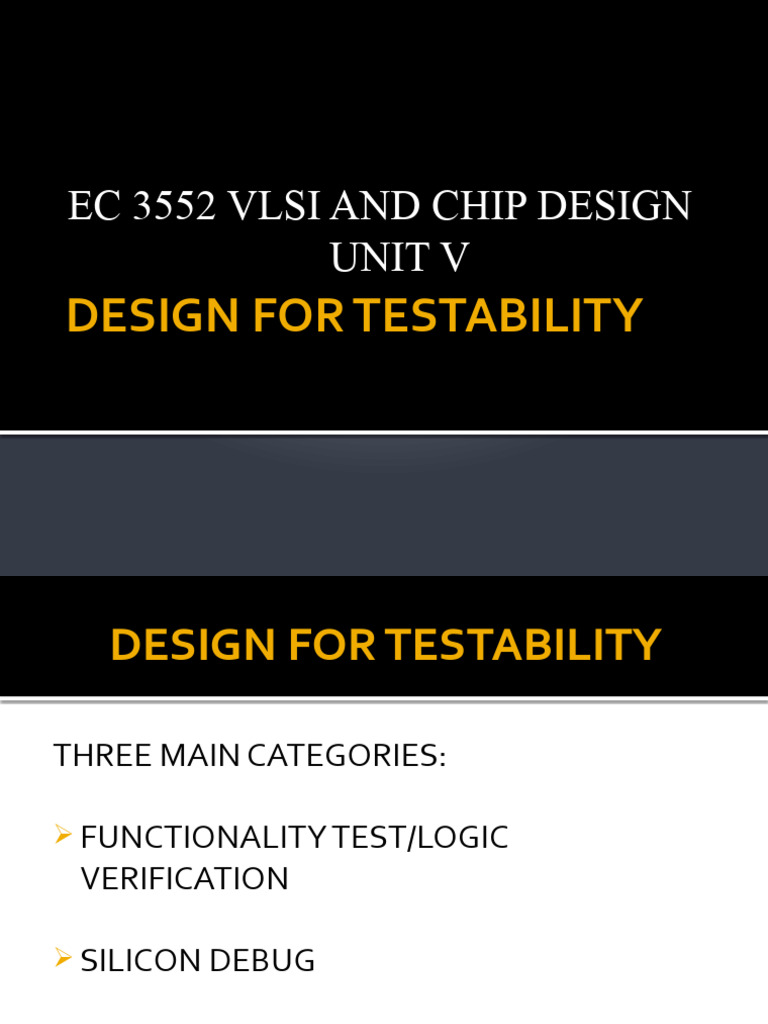 EC 3552 VLSI AND CHIP DESIGN
UNIT V

DESIGN FOR TESTABILITY

DESIGN FOR TESTABILITY

THREE MAIN CATEGORIES:

➢ FUNCTIONALITY TEST/LOGIC VERIFICATION

➢ SILICON DEBUG